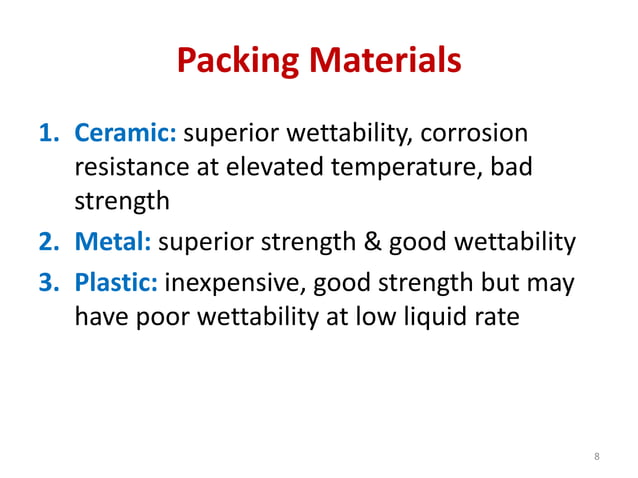 Packing Materials

1. Ceramic: superior wettability, corrosion resistance at elevated temperature, bad strength
2. Metal: superior strength & good wettability
3. Plastic: inexpensive, good strength but may have poor wettability at low liquid rate

8